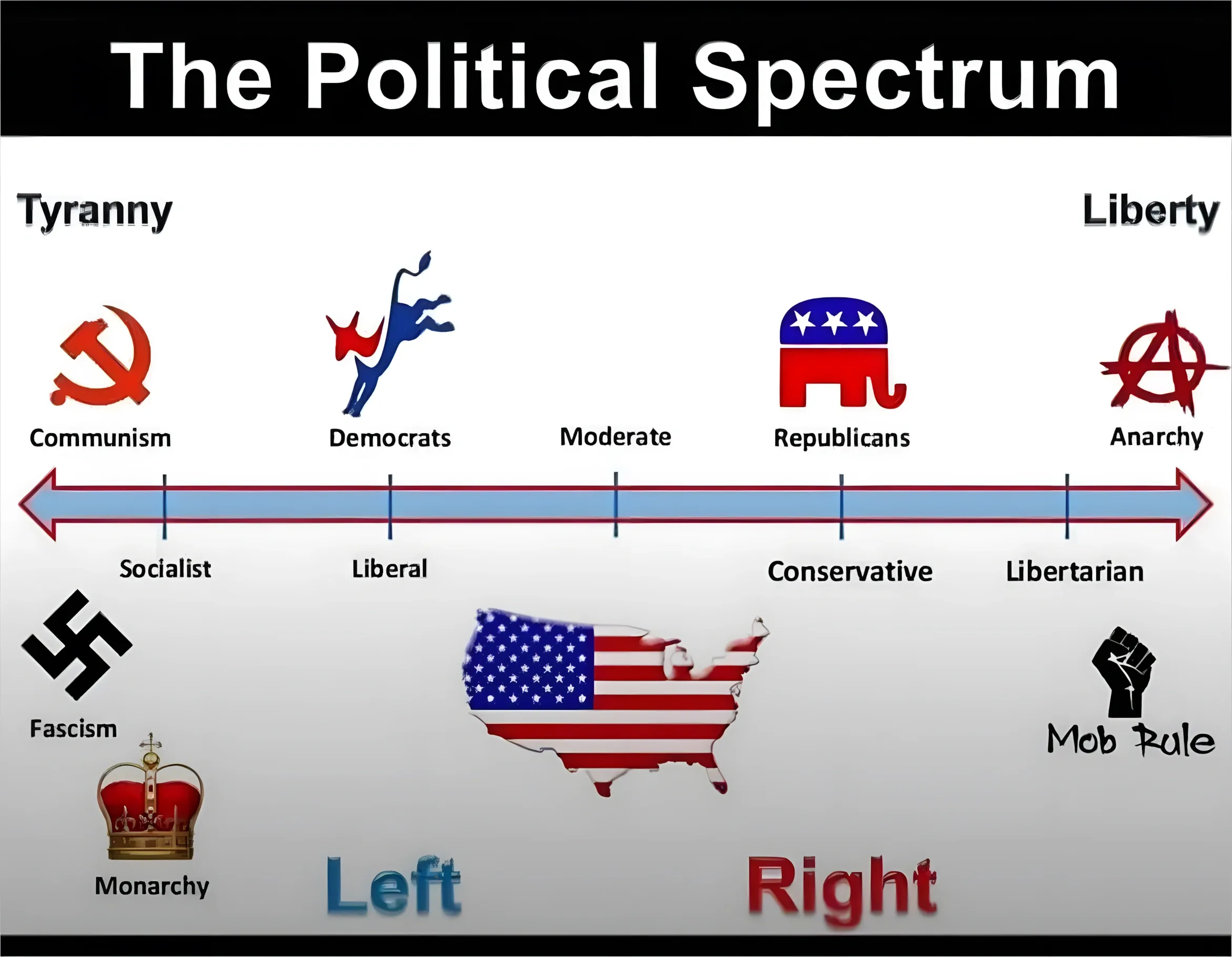 The Political Spectrum

Tyranny

Liberty

Communism

Democrats

Moderate

Republicans

Anarchy

Socialist

Liberal

Conservative

Libertarian

Fascism

Mob Rule

Monarchy

Left

Right